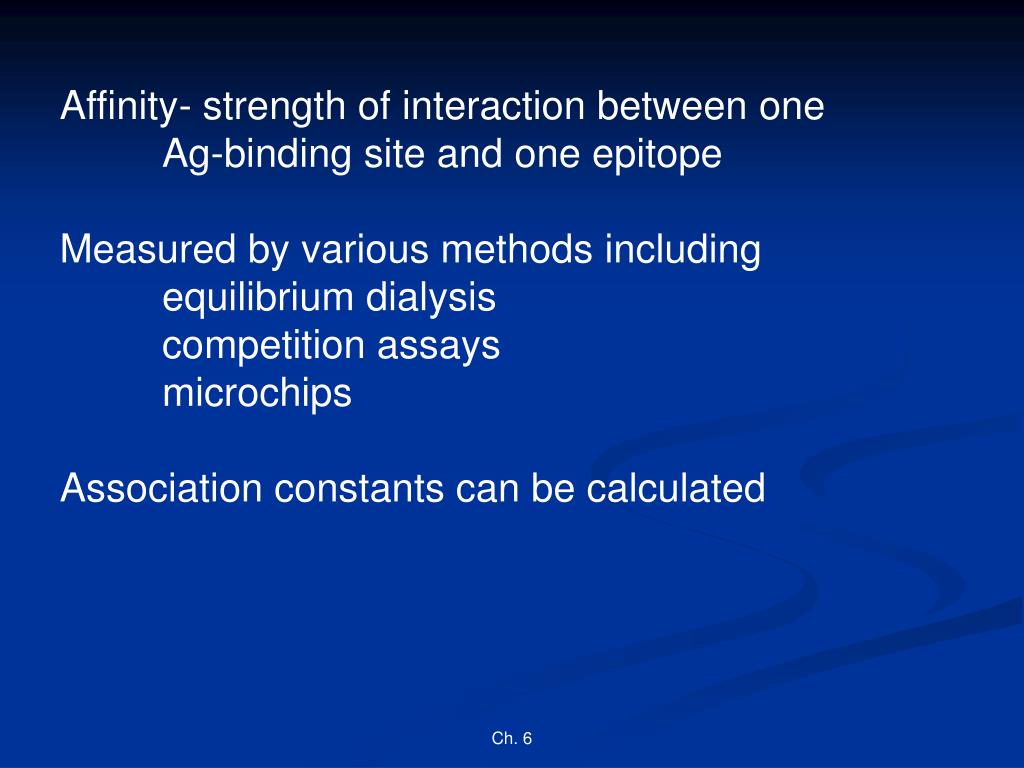 Affinity- strength of interaction between one Ag-binding site and one epitope

Measured by various methods including
equilibrium dialysis
competition assays
microchips

Association constants can be calculated

Ch. 6